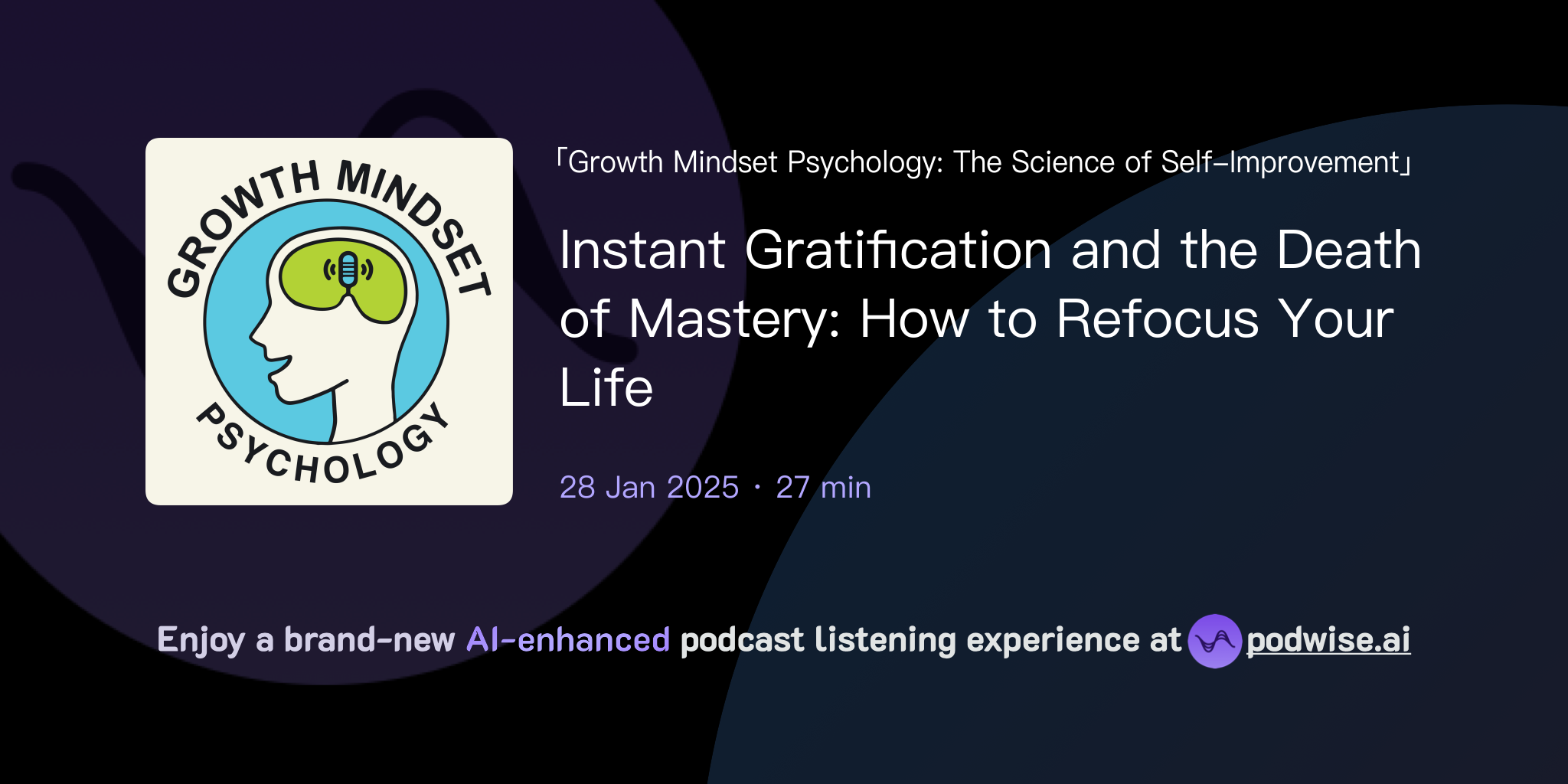 GROWTH MINDSET
PSYCHOLOGY

「Growth Mindset Psychology: The Science of Self-Improvement」

Instant Gratification and the Death of Mastery: How to Refocus Your Life

28 Jan 2025 · 27 min

Enjoy a brand-new AI-enhanced podcast listening experience at podwise.ai